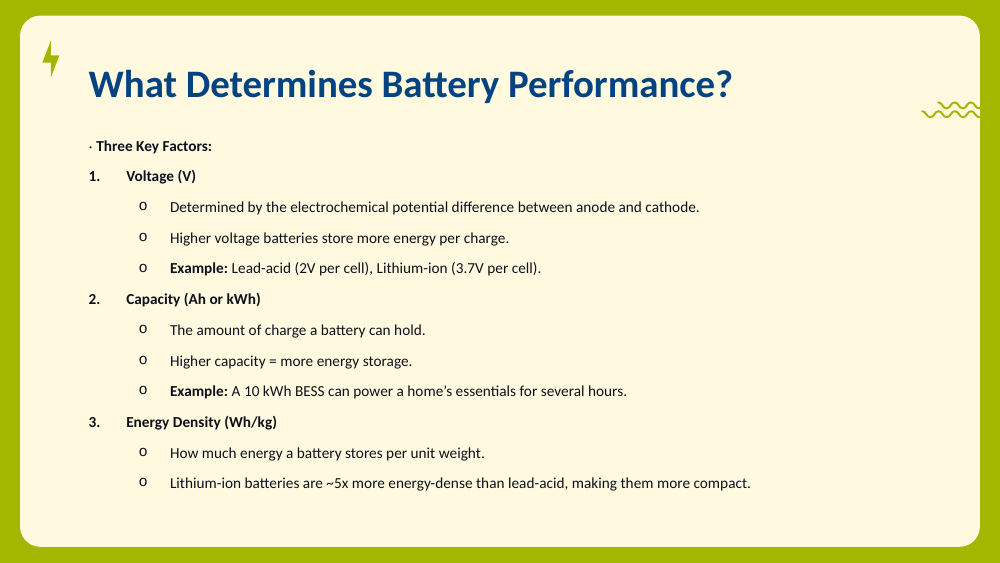 What Determines Battery Performance?

· Three Key Factors:

1. Voltage (V)

o Determined by the electrochemical potential difference between anode and cathode.

o Higher voltage batteries store more energy per charge.

o Example: Lead-acid (2V per cell), Lithium-ion (3.7V per cell).

2. Capacity (Ah or kWh)

o The amount of charge a battery can hold.

o Higher capacity = more energy storage.

o Example: A 10 kWh BESS can power a home's essentials for several hours.

3. Energy Density (Wh/kg)

o How much energy a battery stores per unit weight.

o Lithium-ion batteries are ~5x more energy-dense than lead-acid, making them more compact.